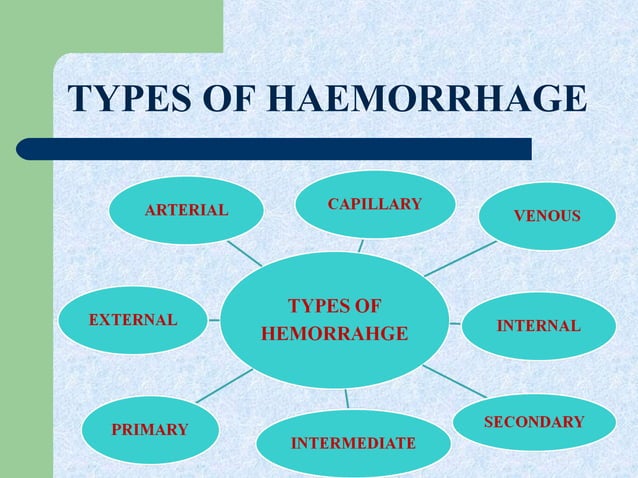 TYPES OF HAEMORRHAGE

ARTERIAL

CAPILLARY

VENOUS

EXTERNAL

TYPES OF HEMORRAHGE

INTERNAL

PRIMARY

INTERMEDIATE

SECONDARY